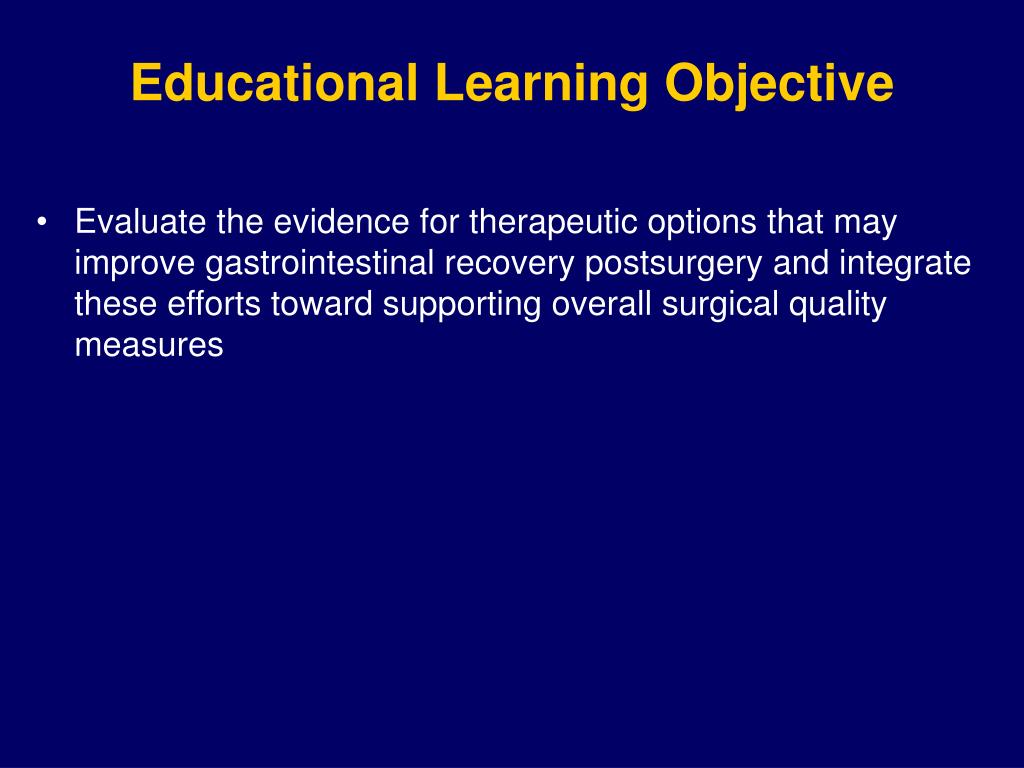 Educational Learning Objective

• Evaluate the evidence for therapeutic options that may improve gastrointestinal recovery postsurgery and integrate these efforts toward supporting overall surgical quality measures